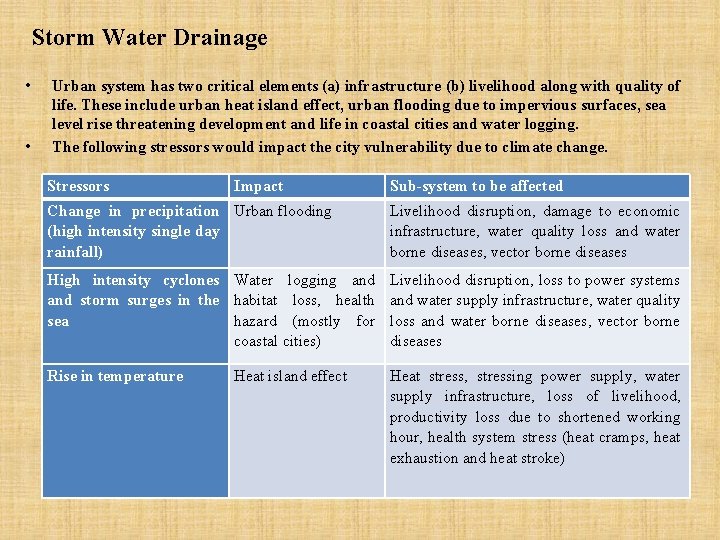 Storm Water Drainage

• Urban system has two critical elements (a) infrastructure (b) livelihood along with quality of life. These include urban heat island effect, urban flooding due to impervious surfaces, sea level rise threatening development and life in coastal cities and water logging.

• The following stressors would impact the city vulnerability due to climate change.

| Stressors | Impact | Sub-system to be affected |
|---|---|---|
| Change in precipitation (high intensity single day rainfall) | Urban flooding | Livelihood disruption, damage to economic infrastructure, water quality loss and water borne diseases, vector borne diseases |
| High intensity cyclones and storm surges in the sea | Water logging and habitat loss, health hazard (mostly for coastal cities) | Livelihood disruption, loss to power systems and water supply infrastructure, water quality loss and water borne diseases, vector borne diseases |
| Rise in temperature | Heat island effect | Heat stress, stressing power supply, water supply infrastructure, loss of livelihood, productivity loss due to shortened working hour, health system stress (heat cramps, heat exhaustion and heat stroke) |